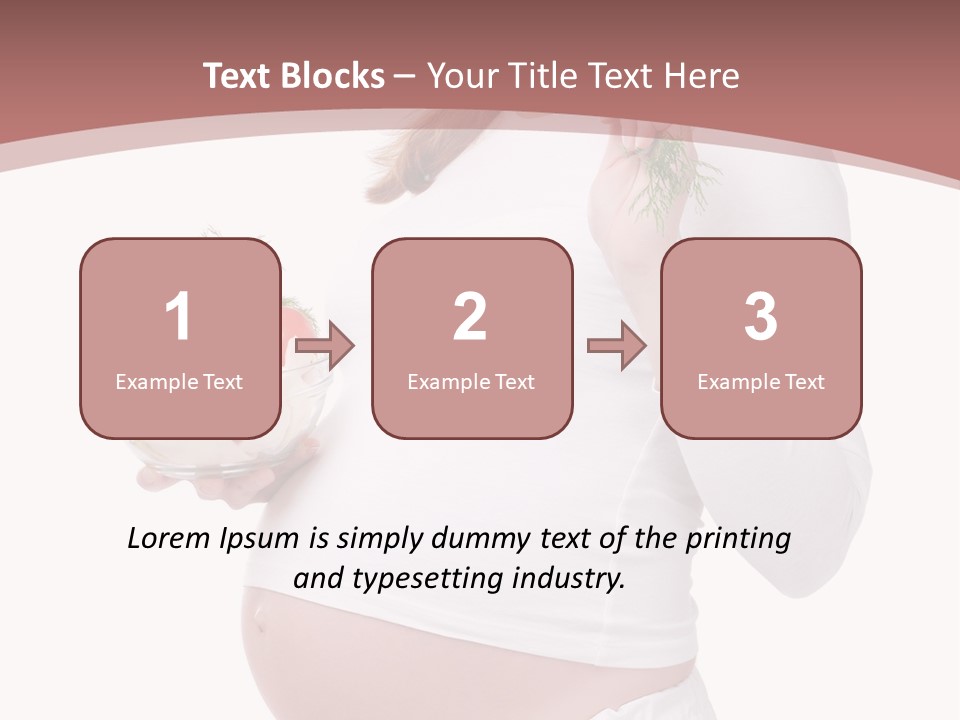 Text Blocks – Your Title Text Here

1
Example Text

2
Example Text

3
Example Text

Lorem Ipsum is simply dummy text of the printing and typesetting industry.